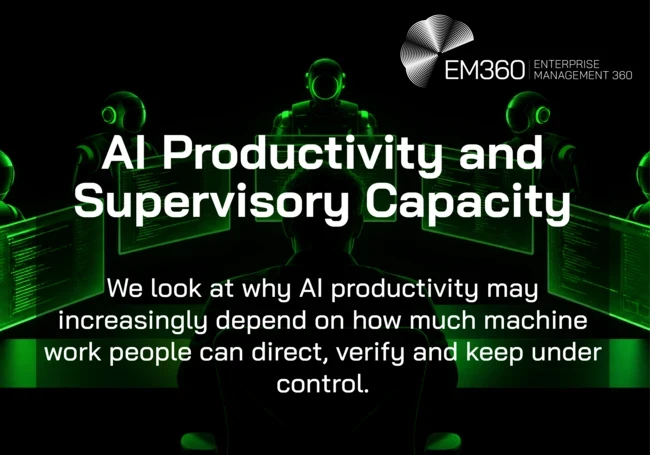 EM360 | ENTERPRISE MANAGEMENT 360

AI Productivity and Supervisory Capacity

We look at why AI productivity may increasingly depend on how much machine work people can direct, verify and keep under control.